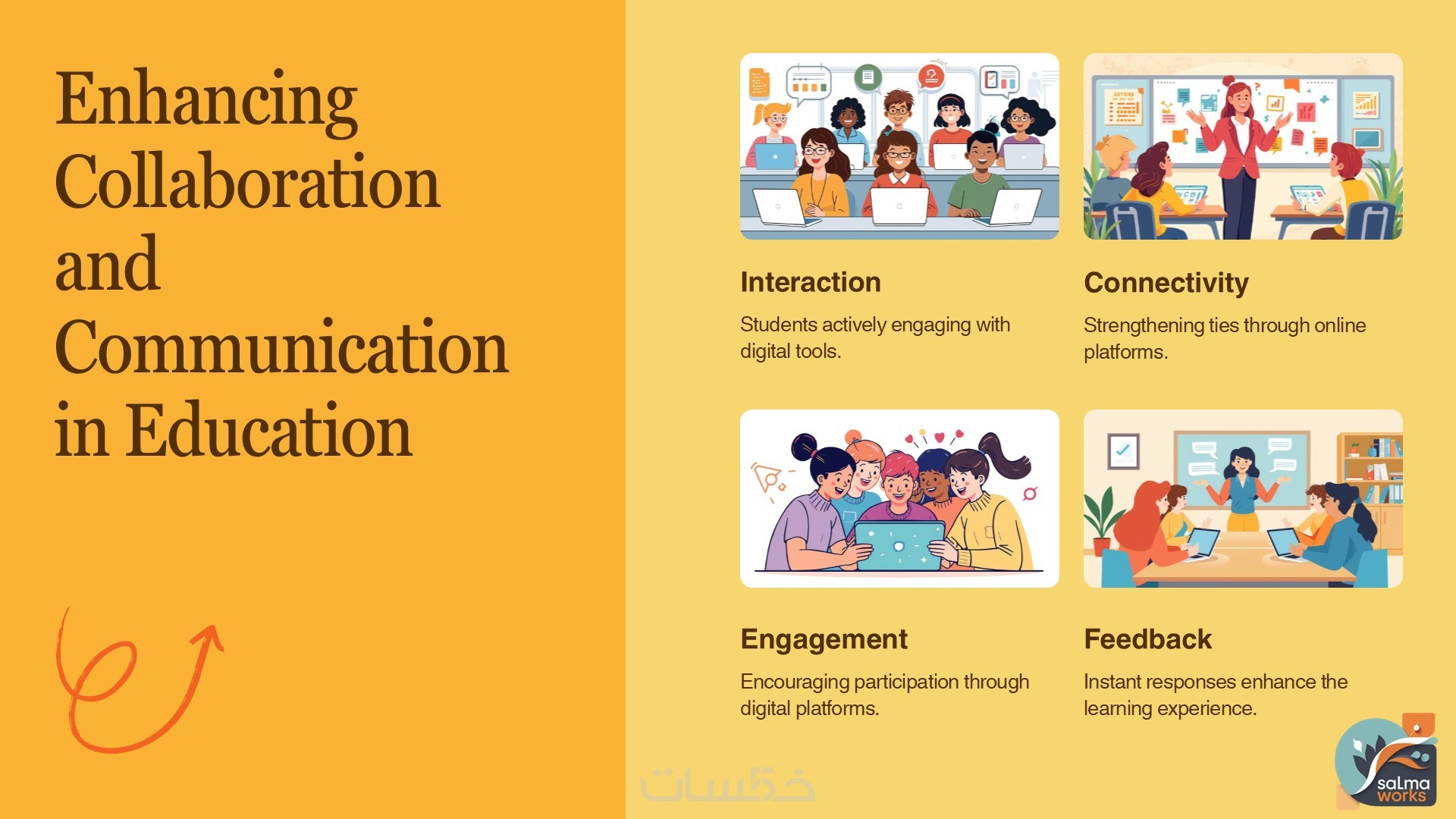 Enhancing Collaboration and Communication in Education

Interaction

Students actively engaging with digital tools.

Connectivity

Strengthening ties through online platforms.

Engagement

Encouraging participation through digital platforms.

Feedback

Instant responses enhance the learning experience.

خمسات

salma works